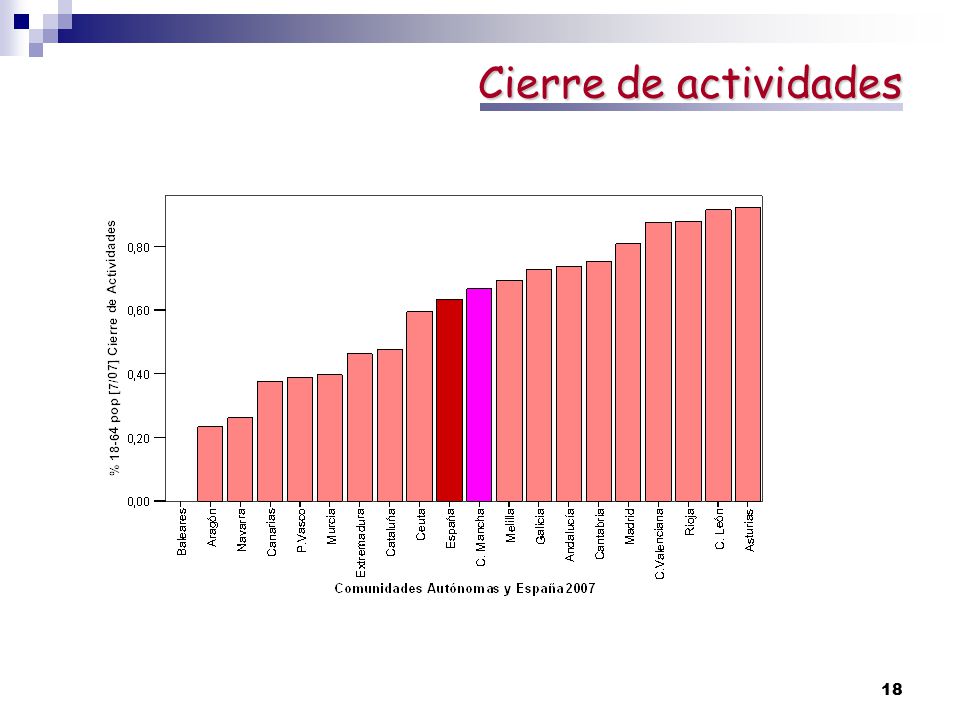 Cierre de actividades

% 18-64 pop [7/07] Cierre de Actividades

0,80
0,60
0,40
0,20
0,00

Baleares
Aragón
Navarra
Canarias
P.Vasco
Murcia
Extremadura
Cataluña
Ceuta
España
C. Mancha
Melilla
Galicia
Andalucía
Cantabria
Madrid
C.Valenciana
Rioja
C. León
Asturias

Comunidades Autónomas y España 2007

18